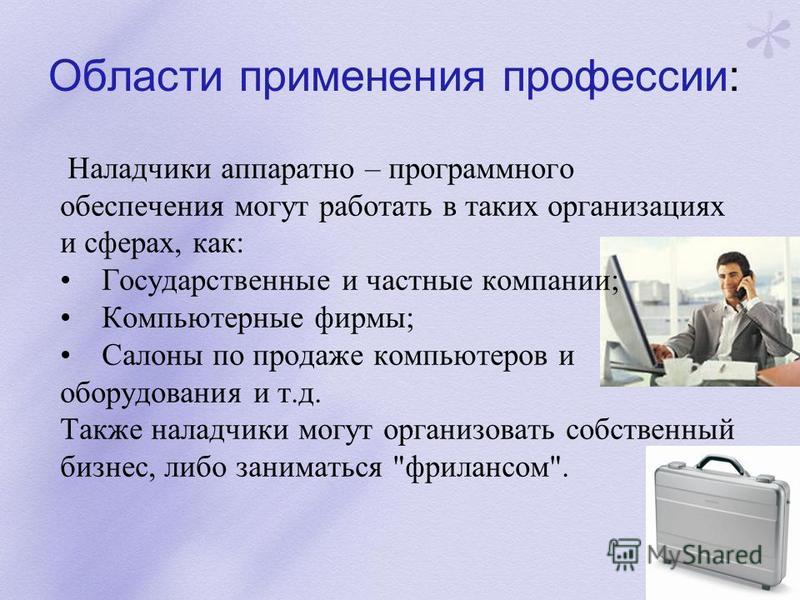 Области применения профессии:

Наладчики аппаратно – программного обеспечения могут работать в таких организациях и сферах, как:
• Государственные и частные компании;
• Компьютерные фирмы;
• Салоны по продаже компьютеров и оборудования и т.д.
Также наладчики могут организовать собственный бизнес, либо заниматься "фрилансом".

MyShared